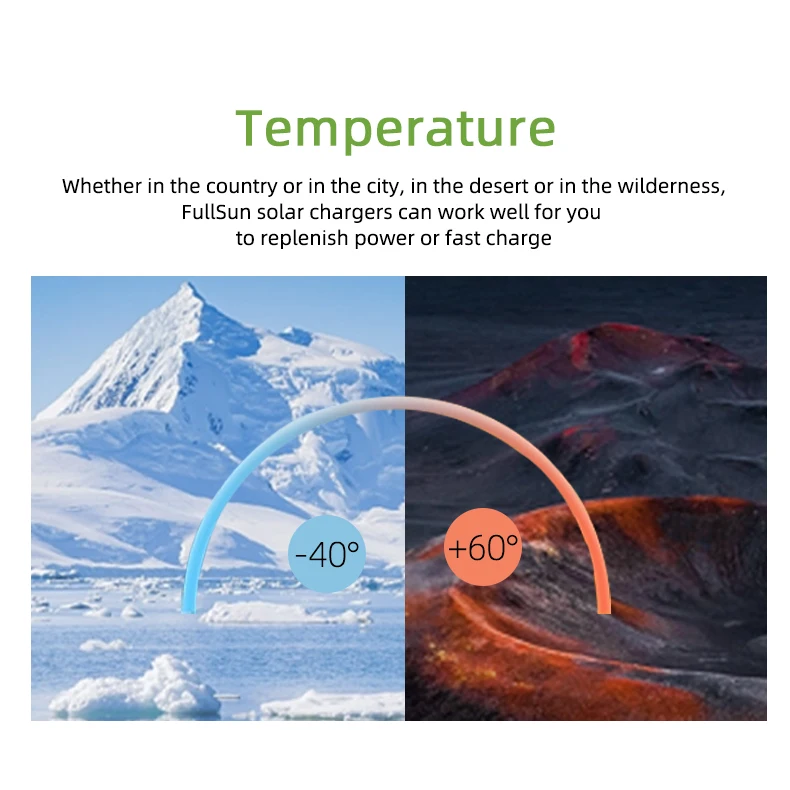 Temperature

Whether in the country or in the city, in the desert or in the wilderness, FullSun solar chargers can work well for you to replenish power or fast charge

-40°

+60°